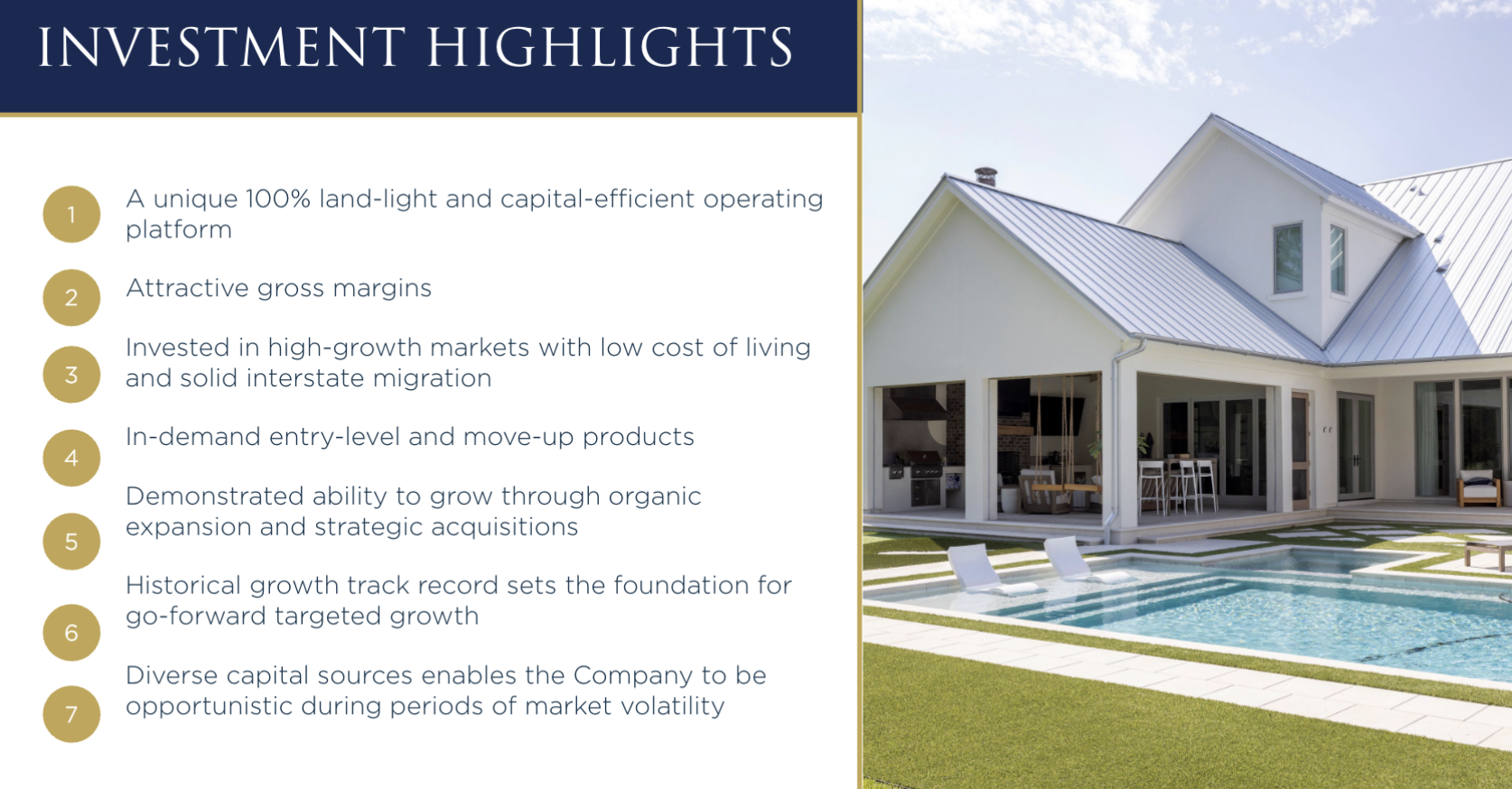 INVESTMENT HIGHLIGHTS

1 A unique 100% land-light and capital-efficient operating platform

2 Attractive gross margins

3 Invested in high-growth markets with low cost of living and solid interstate migration

4 In-demand entry-level and move-up products

5 Demonstrated ability to grow through organic expansion and strategic acquisitions

6 Historical growth track record sets the foundation for go-forward targeted growth

7 Diverse capital sources enables the Company to be opportunistic during periods of market volatility